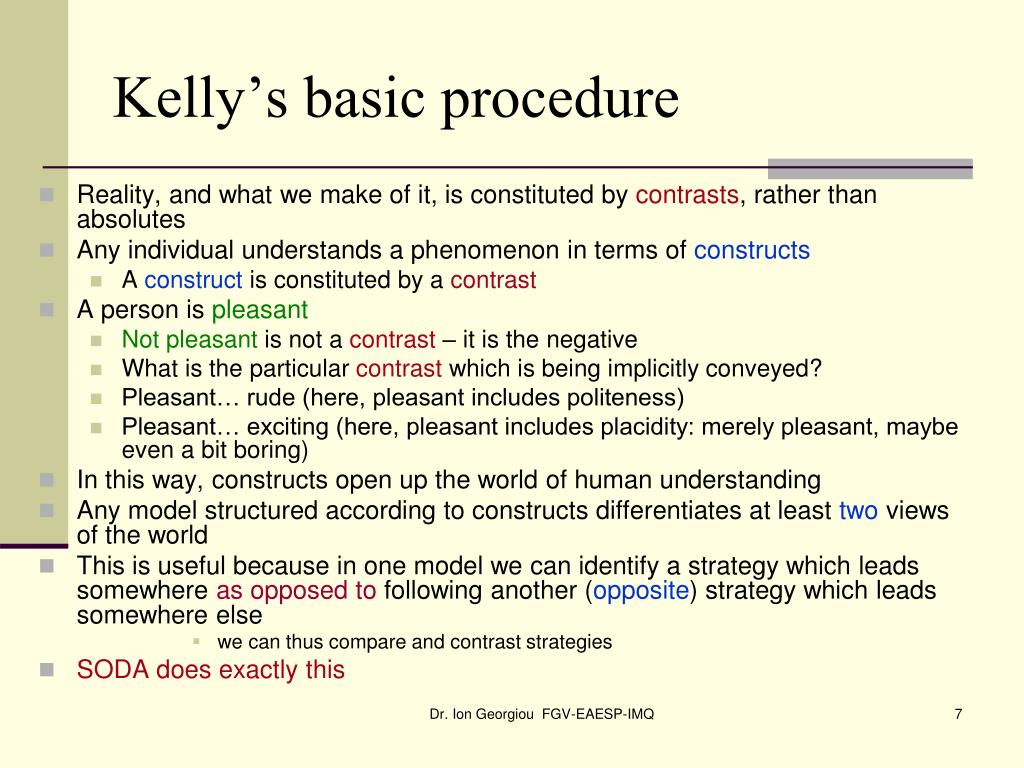 Kelly's basic procedure

Reality, and what we make of it, is constituted by contrasts, rather than absolutes

Any individual understands a phenomenon in terms of constructs

A construct is constituted by a contrast

A person is pleasant

Not pleasant is not a contrast – it is the negative

What is the particular contrast which is being implicitly conveyed?

Pleasant… rude (here, pleasant includes politeness)

Pleasant… exciting (here, pleasant includes placidity: merely pleasant, maybe even a bit boring)

In this way, constructs open up the world of human understanding

Any model structured according to constructs differentiates at least two views of the world

This is useful because in one model we can identify a strategy which leads somewhere as opposed to following another (opposite) strategy which leads somewhere else

we can thus compare and contrast strategies

SODA does exactly this

Dr. Ion Georgiou FGV-EAESP-IMQ

7